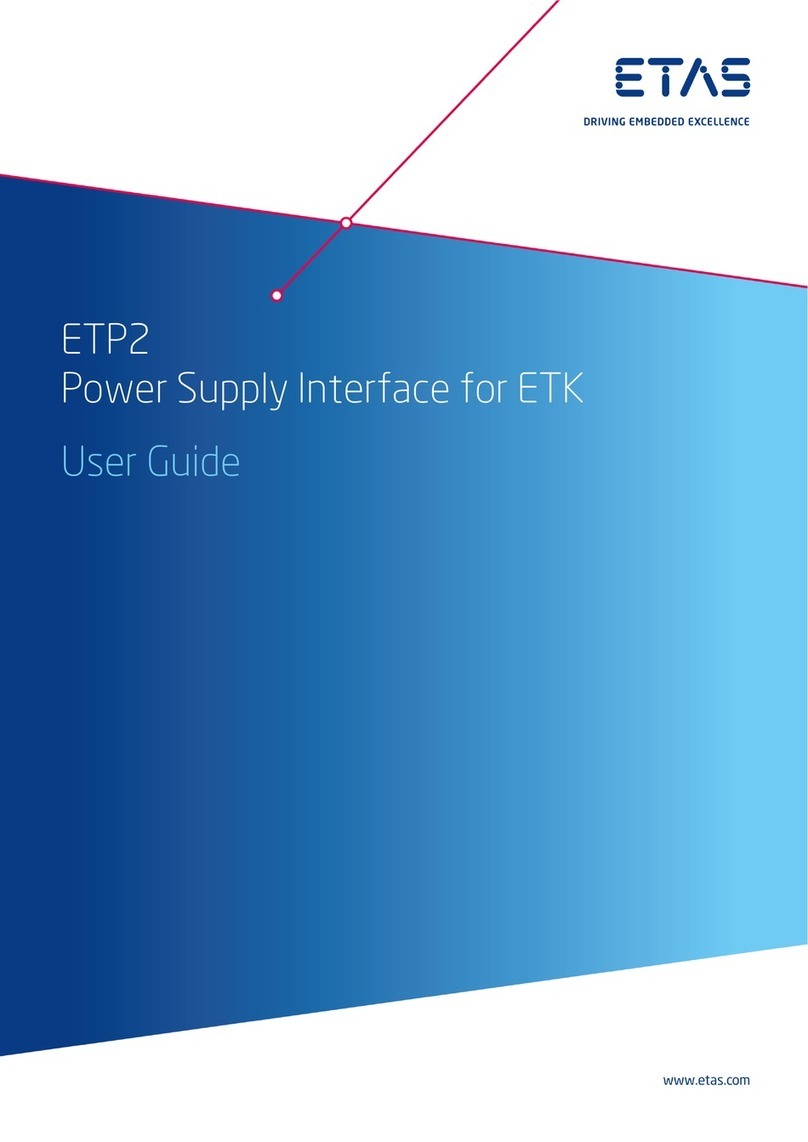 ETAS
DRIVING EMBEDDED EXCELLENCE

ETP2
Power Supply Interface for ETK

User Guide

www.etas.com